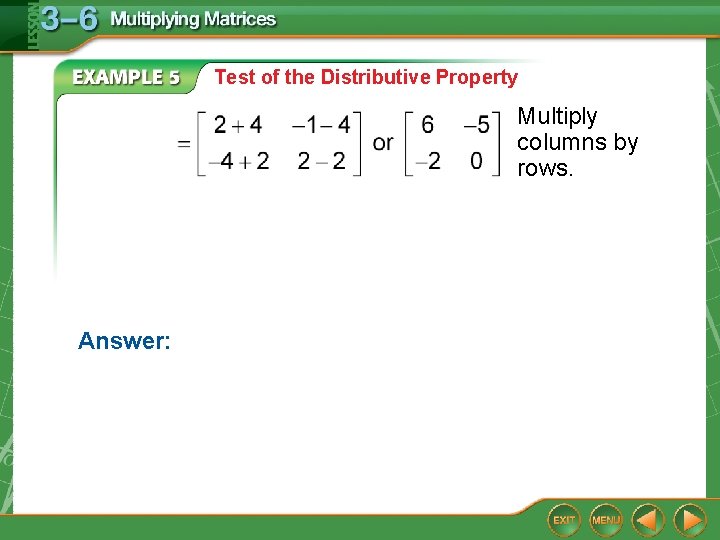 LESSON 3–6 Multiplying Matrices

EXAMPLE 5 Test of the Distributive Property

$= \begin{bmatrix} 2+4 & -1-4 \\ -4+2 & 2-2 \end{bmatrix}$ or $\begin{bmatrix} 6 & -5 \\ -2 & 0 \end{bmatrix}$ Multiply columns by rows.

Answer:

EXIT MENU